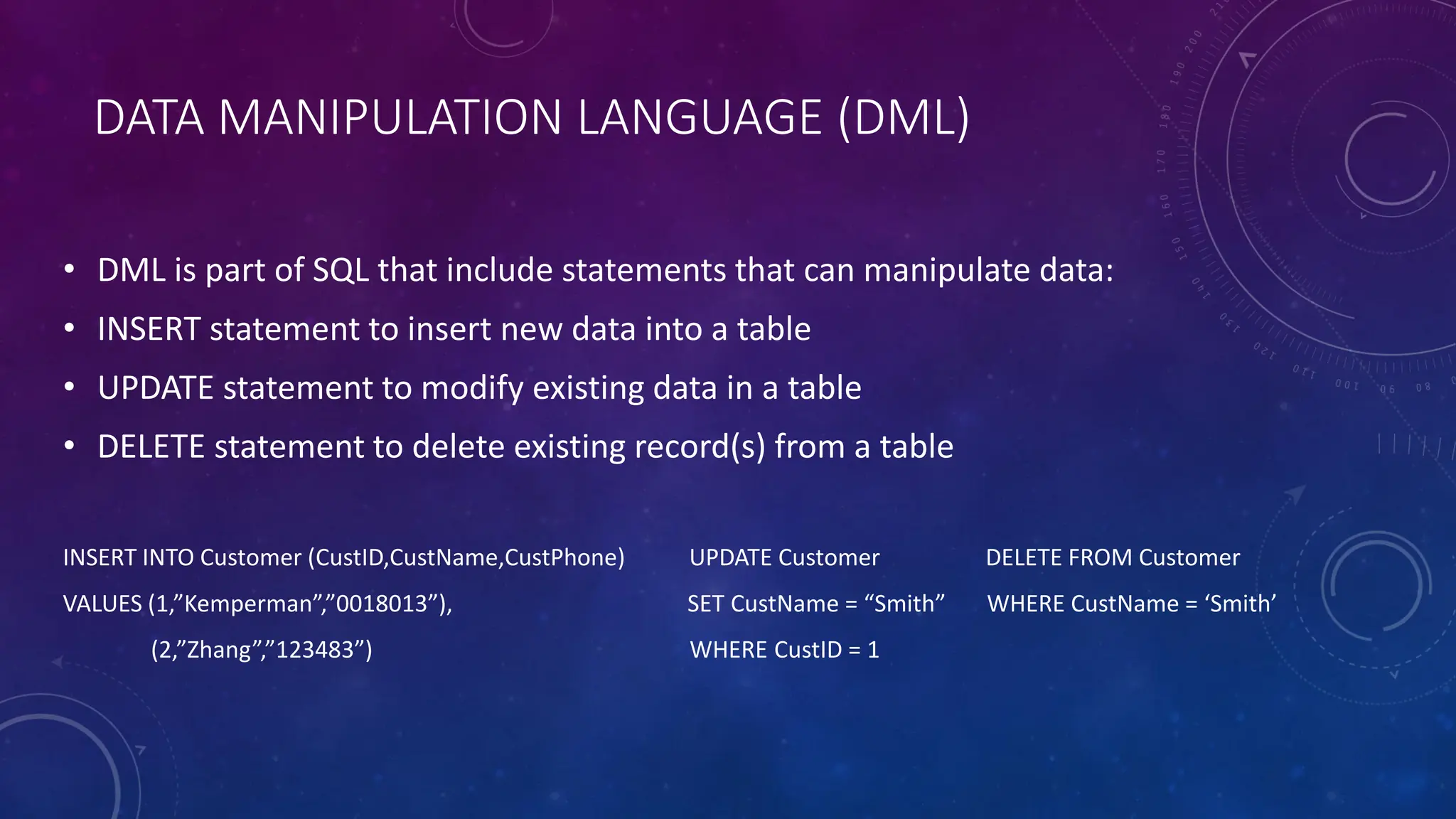 DATA MANIPULATION LANGUAGE (DML)

• DML is part of SQL that include statements that can manipulate data:
• INSERT statement to insert new data into a table
• UPDATE statement to modify existing data in a table
• DELETE statement to delete existing record(s) from a table

INSERT INTO Customer (CustID,CustName,CustPhone)
VALUES (1,”Kemperman”,”0018013”),
(2,”Zhang”,”123483”)

UPDATE Customer
SET CustName = “Smith”
WHERE CustID = 1

DELETE FROM Customer
WHERE CustName = ‘Smith’